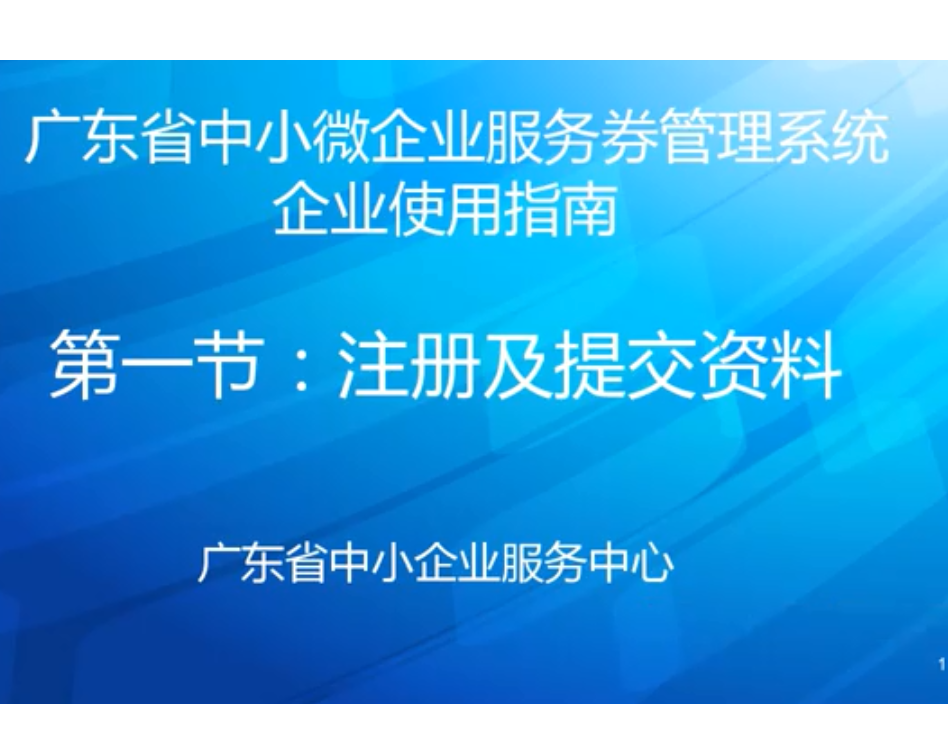 广东省中小微企业服务券管理系统
企业使用指南

第一节：注册及提交资料

广东省中小企业服务中心

1